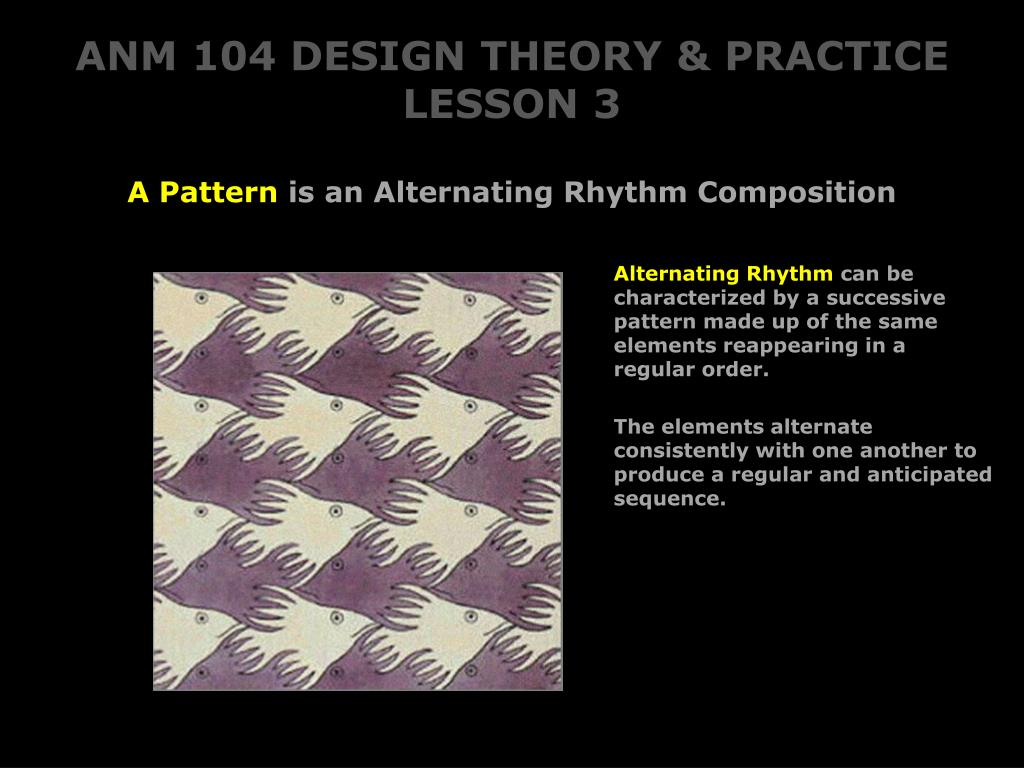 ANM 104 DESIGN THEORY & PRACTICE
LESSON 3

A Pattern is an Alternating Rhythm Composition

Alternating Rhythm can be characterized by a successive pattern made up of the same elements reappearing in a regular order.

The elements alternate consistently with one another to produce a regular and anticipated sequence.